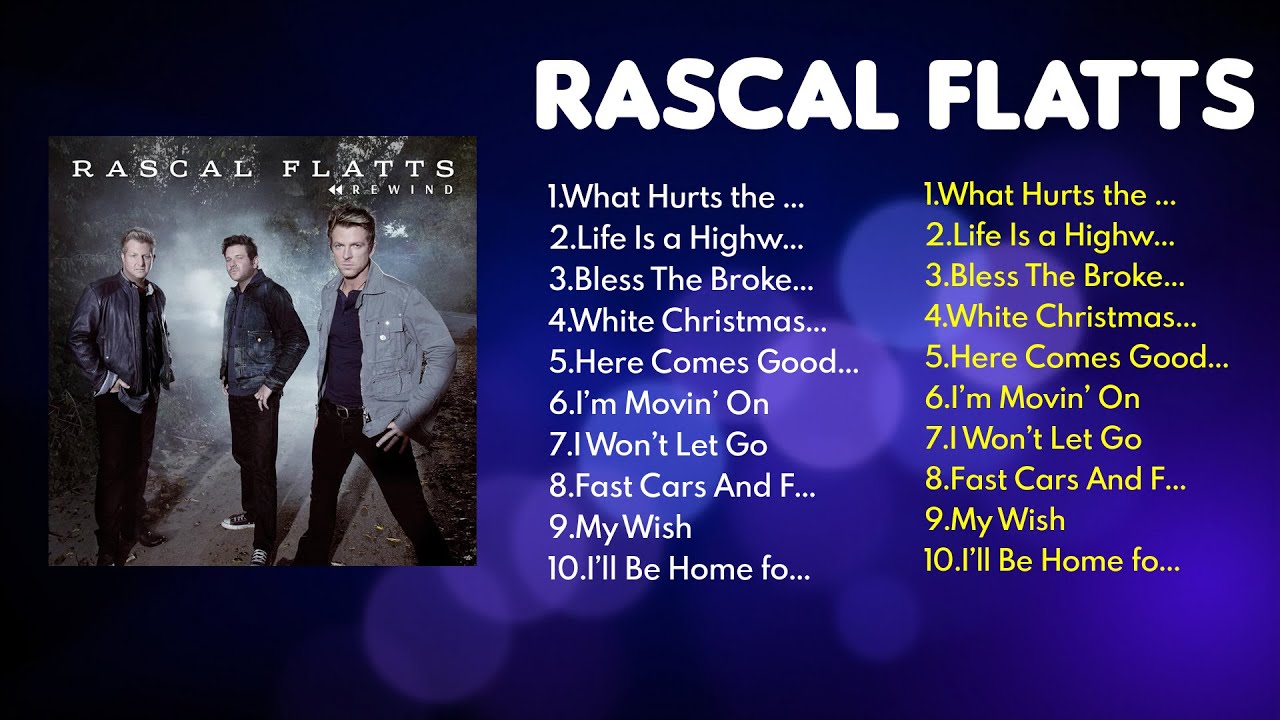 RASCAL FLATTS

RASCAL FLATTS
REWIND

1.What Hurts the ...
2.Life Is a Highw...
3.Bless The Broke...
4.White Christmas...
5.Here Comes Good...
6.I'm Movin' On
7.I Won't Let Go
8.Fast Cars And F...
9.My Wish
10.I'll Be Home fo...

1.What Hurts the ...
2.Life Is a Highw...
3.Bless The Broke...
4.White Christmas...
5.Here Comes Good...
6.I'm Movin' On
7.I Won't Let Go
8.Fast Cars And F...
9.My Wish
10.I'll Be Home fo...